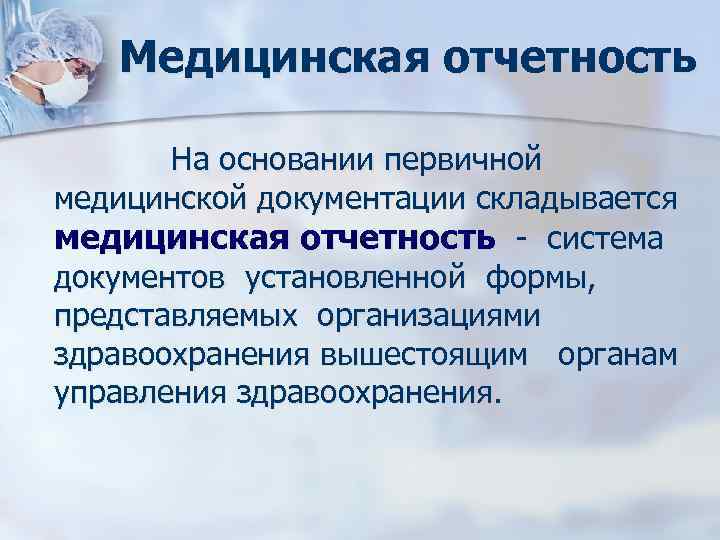 Медицинская отчетность

На основании первичной медицинской документации складывается медицинская отчетность - система документов установленной формы, представляемых организациями здравоохранения вышестоящим органам управления здравоохранения.